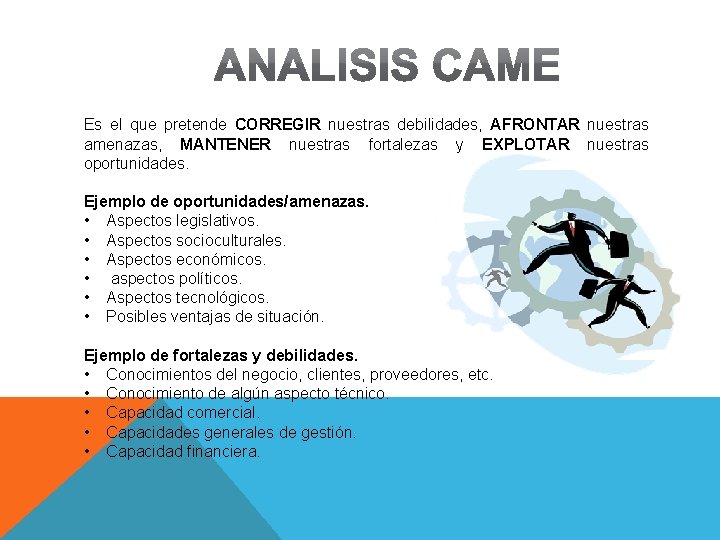 ANALISIS CAME

Es el que pretende CORREGIR nuestras debilidades, AFRONTAR nuestras amenazas, MANTENER nuestras fortalezas y EXPLOTAR nuestras oportunidades.

Ejemplo de oportunidades/amenazas.
• Aspectos legislativos.
• Aspectos socioculturales.
• Aspectos económicos.
• aspectos políticos.
• Aspectos tecnológicos.
• Posibles ventajas de situación.

Ejemplo de fortalezas y debilidades.
• Conocimientos del negocio, clientes, proveedores, etc.
• Conocimiento de algún aspecto técnico.
• Capacidad comercial.
• Capacidades generales de gestión.
• Capacidad financiera.